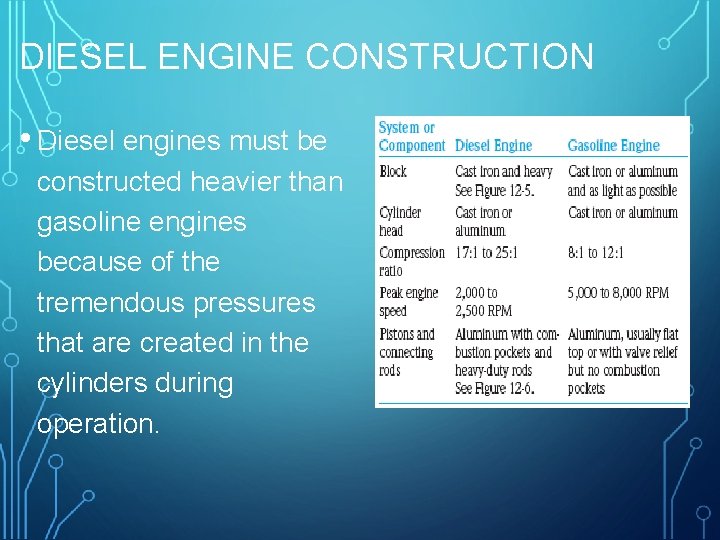 DIESEL ENGINE CONSTRUCTION

• Diesel engines must be constructed heavier than gasoline engines because of the tremendous pressures that are created in the cylinders during operation.

| System or Component | Diesel Engine | Gasoline Engine |
|---|---|---|
| Block | Cast iron and heavy See Figure 12-5. | Cast iron or aluminum and as light as possible |
| Cylinder head | Cast iron or aluminum | Cast iron or aluminum |
| Compression ratio | 17:1 to 25:1 | 8:1 to 12:1 |
| Peak engine speed | 2,000 to 2,500 RPM | 5,000 to 8,000 RPM |
| Pistons and connecting rods | Aluminum with combustion pockets and heavy-duty rods See Figure 12-6. | Aluminum, usually flat top or with valve relief but no combustion pockets |